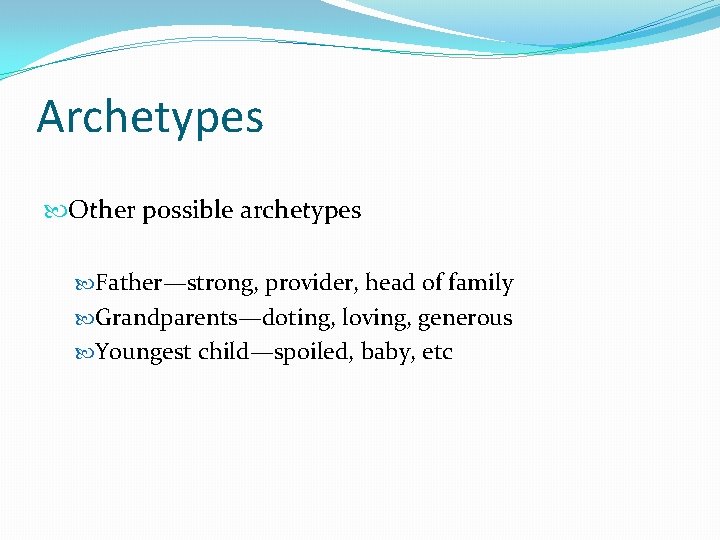 Archetypes

Other possible archetypes

Father—strong, provider, head of family
Grandparents—doting, loving, generous
Youngest child—spoiled, baby, etc